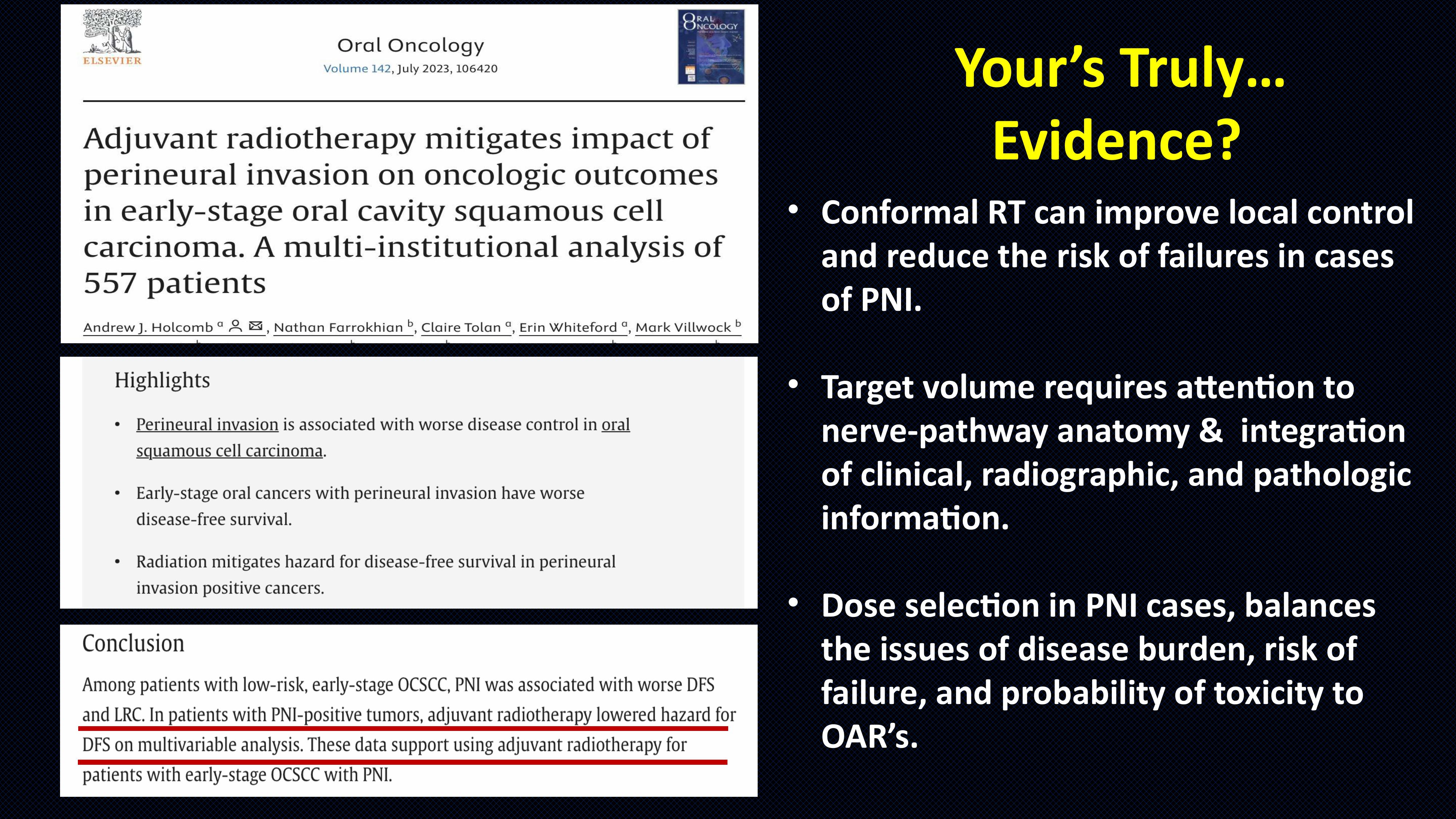 ELSEVIER

Oral Oncology
Volume 142, July 2023, 106420

ORAL ONCOLOGY

Adjuvant radiotherapy mitigates impact of perineural invasion on oncologic outcomes in early-stage oral cavity squamous cell carcinoma. A multi-institutional analysis of 557 patients

Andrew J. Holcomb $^a$, Nathan Farrokhian $^b$, Claire Tolan $^a$, Erin Whiteford $^a$, Mark Villwock $^b$

Highlights

• Perineural invasion is associated with worse disease control in oral squamous cell carcinoma.

• Early-stage oral cancers with perineural invasion have worse disease-free survival.

• Radiation mitigates hazard for disease-free survival in perineural invasion positive cancers.

Conclusion

Among patients with low-risk, early-stage OCSCC, PNI was associated with worse DFS and LRC. In patients with PNI-positive tumors, adjuvant radiotherapy lowered hazard for DFS on multivariable analysis. These data support using adjuvant radiotherapy for patients with early-stage OCSCC with PNI.

Your's Truly…
Evidence?

• Conformal RT can improve local control and reduce the risk of failures in cases of PNI.

• Target volume requires attention to nerve-pathway anatomy & integration of clinical, radiographic, and pathologic information.

• Dose selection in PNI cases, balances the issues of disease burden, risk of failure, and probability of toxicity to OAR's.